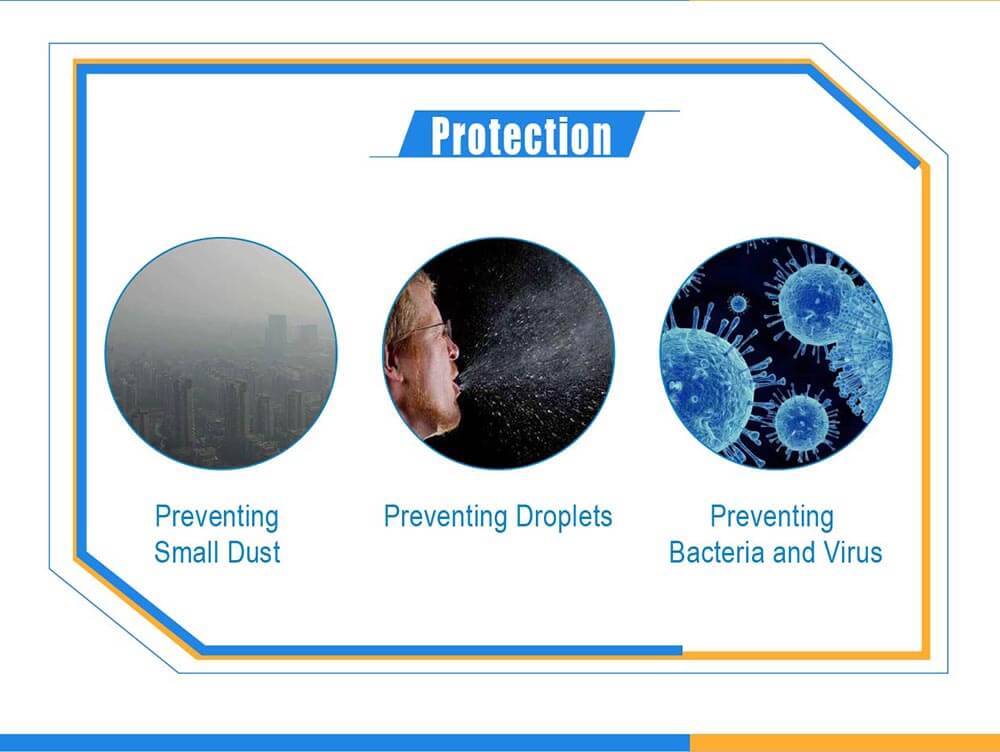 Protection

Preventing Small Dust

Preventing Droplets

Preventing Bacteria and Virus